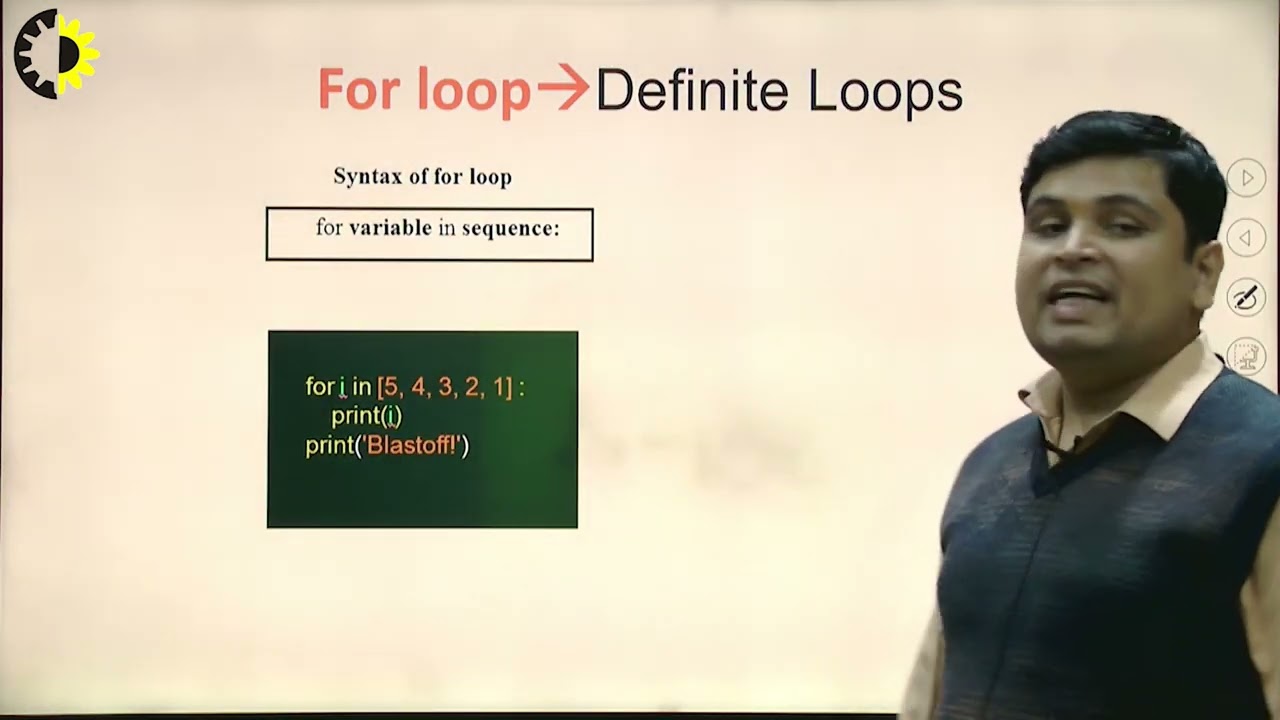 For loop→Definite Loops

Syntax of for loop

for variable in sequence:

for i in [5, 4, 3, 2, 1] :
    print(i)
print('Blastoff!')